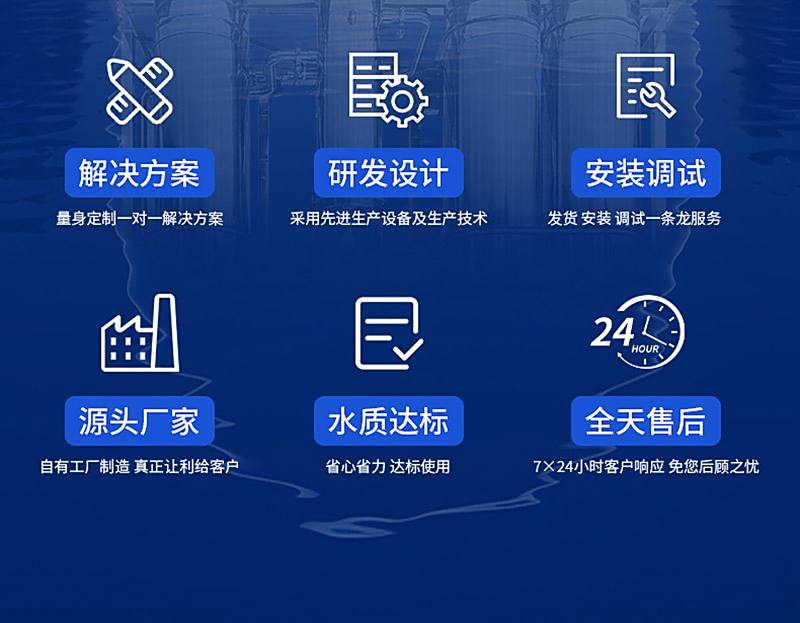 解决方案
量身定制一对一解决方案

研发设计
采用先进生产设备及生产技术

安装调试
发货 安装 调试一条龙服务

源头厂家
自有工厂制造 真正让利给客户

水质达标
省心省力 达标使用

24 HOUR

全天售后
7×24小时客户响应 免您后顾之忧